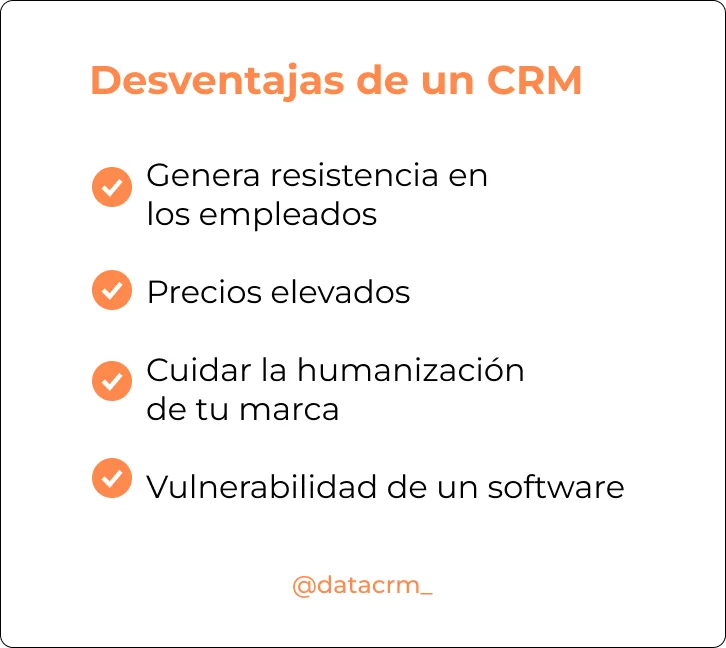 Desventajas de un CRM

Genera resistencia en los empleados

Precios elevados

Cuidar la humanización de tu marca

Vulnerabilidad de un software

@datacrm_